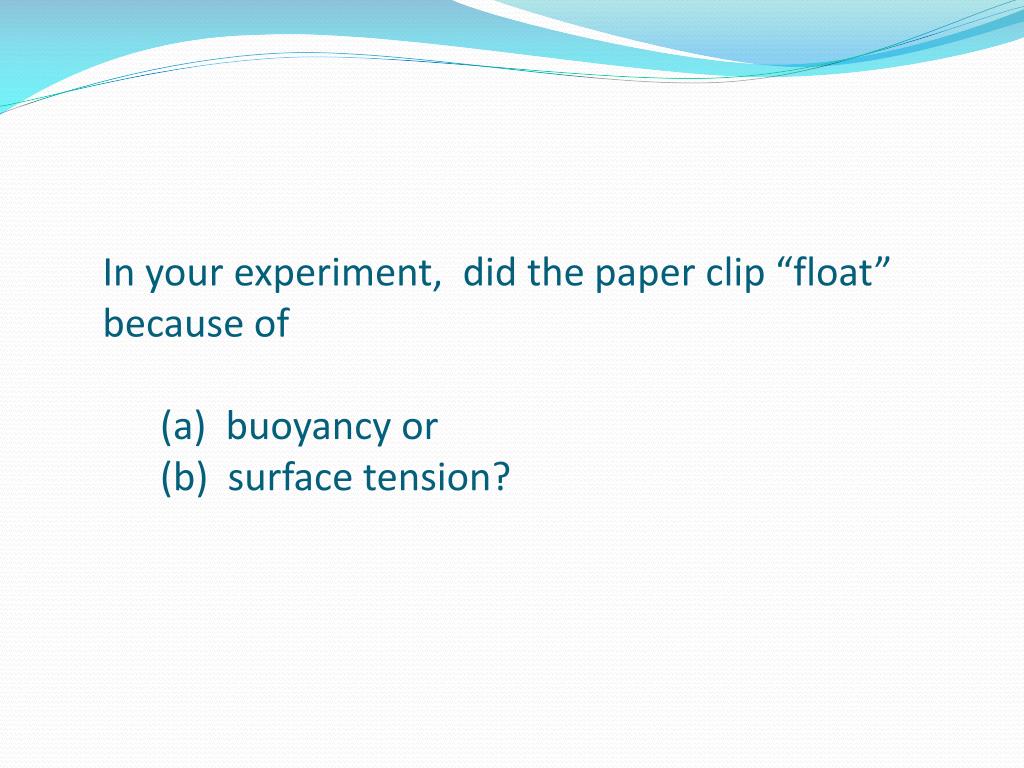 In your experiment, did the paper clip “float” because of

(a) buoyancy or
(b) surface tension?